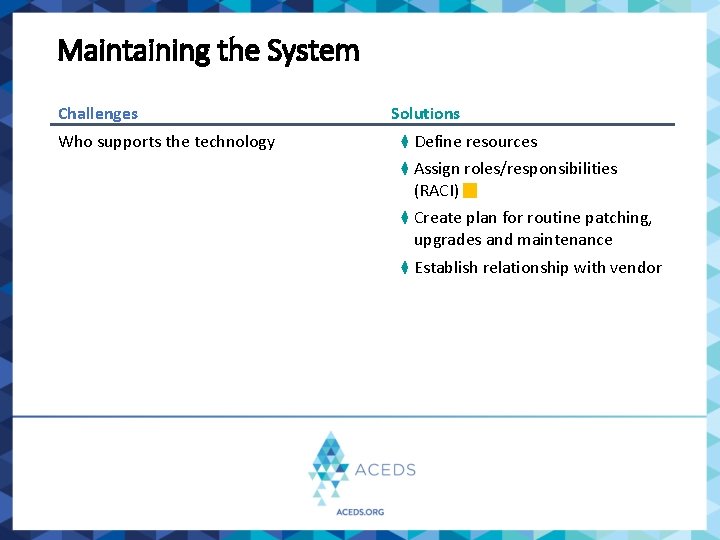 Maintaining the System

| Challenges | Solutions |
|---|---|
| Who supports the technology | Define resources<br>Assign roles/responsibilities (RACI)<br>Create plan for routine patching, upgrades and maintenance<br>Establish relationship with vendor |

ACEDS

ACEDS.ORG